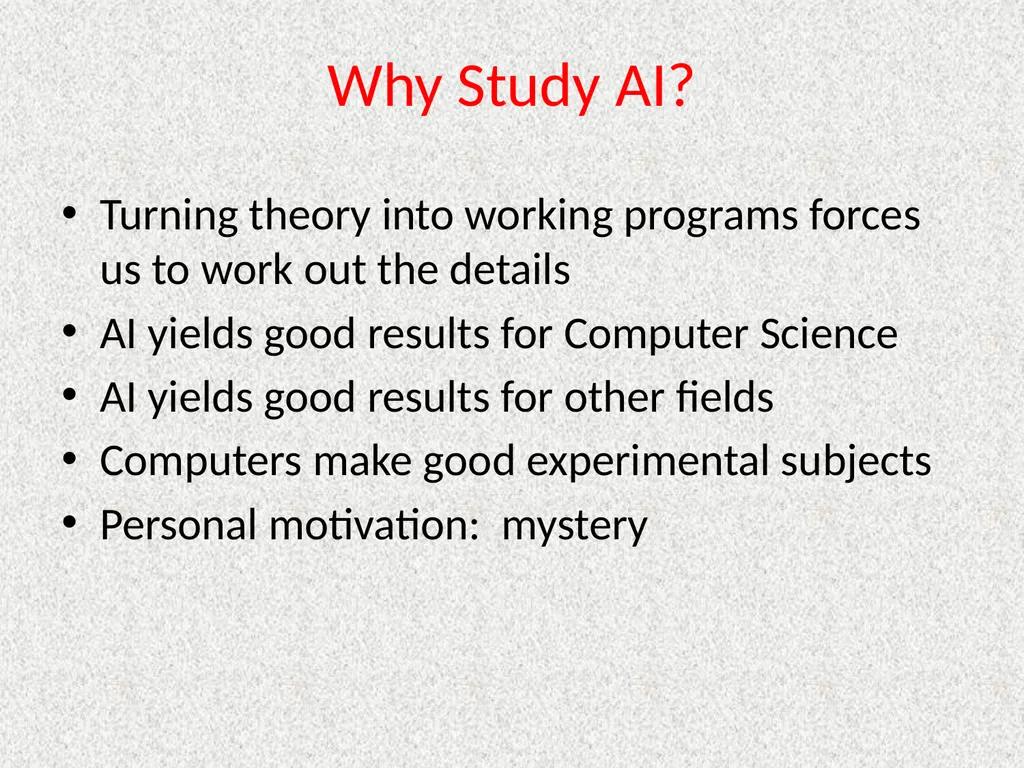 Why Study AI?

• Turning theory into working programs forces us to work out the details
• AI yields good results for Computer Science
• AI yields good results for other fields
• Computers make good experimental subjects
• Personal motivation:  mystery